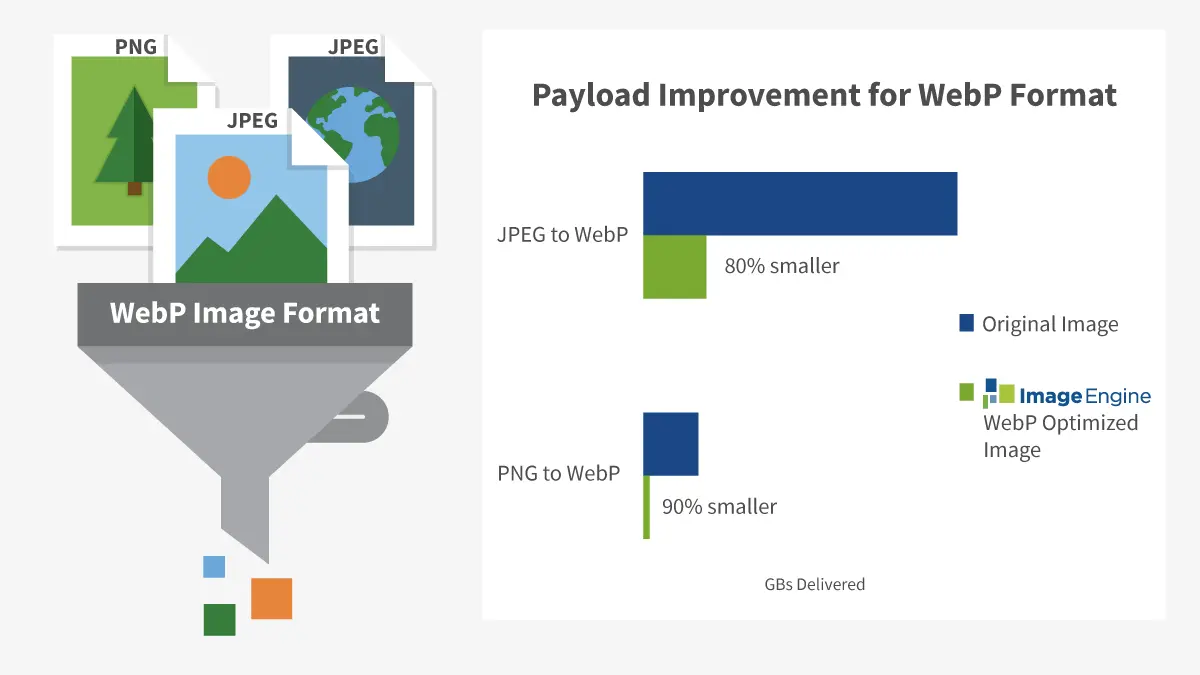 PNG
JPEG
JPEG
WebP Image Format

Payload Improvement for WebP Format

JPEG to WebP
80% smaller

PNG to WebP
90% smaller

GBs Delivered

Original Image
ImageEngine WebP Optimized Image